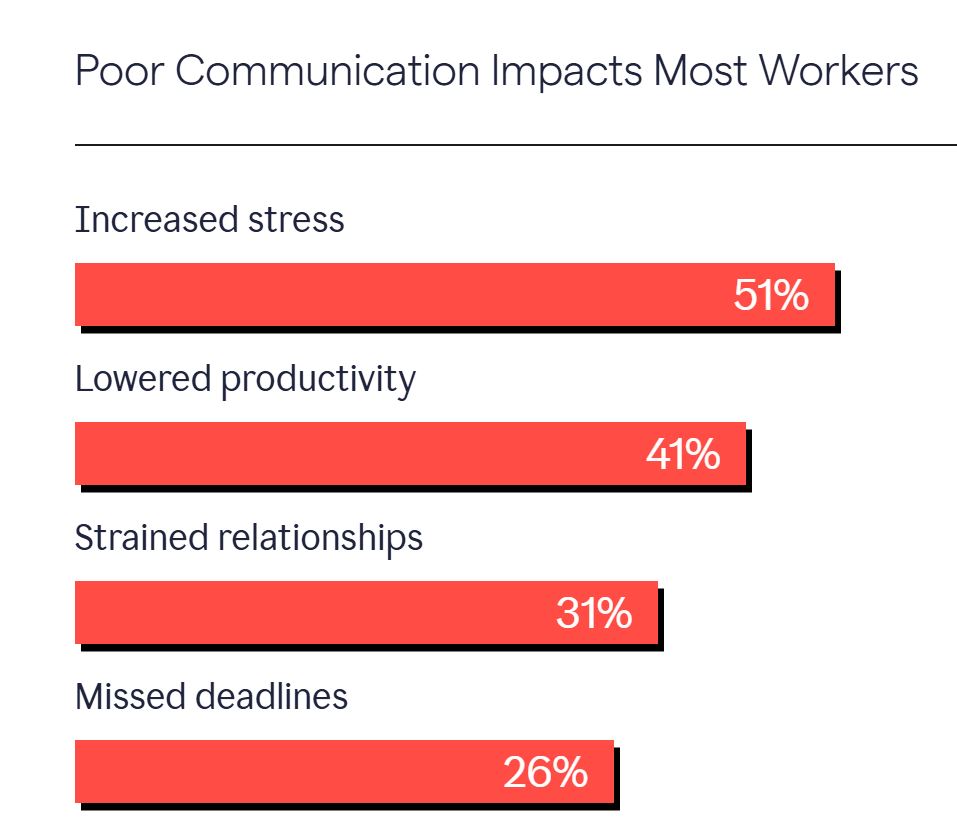 Poor Communication Impacts Most Workers

Increased stress

51%

Lowered productivity

41%

Strained relationships

31%

Missed deadlines

26%